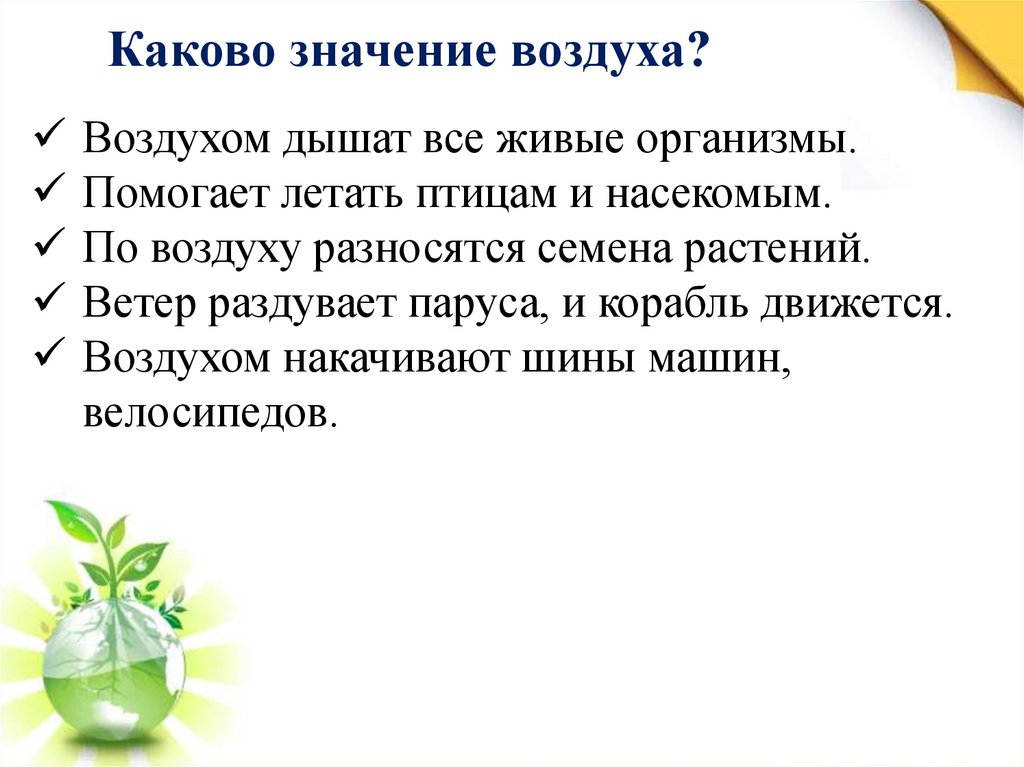 Каково значение воздуха?

✓ Воздухом дышат все живые организмы.
✓ Помогает летать птицам и насекомым.
✓ По воздуху разносятся семена растений.
✓ Ветер раздувает паруса, и корабль движется.
✓ Воздухом накачивают шины машин, велосипедов.